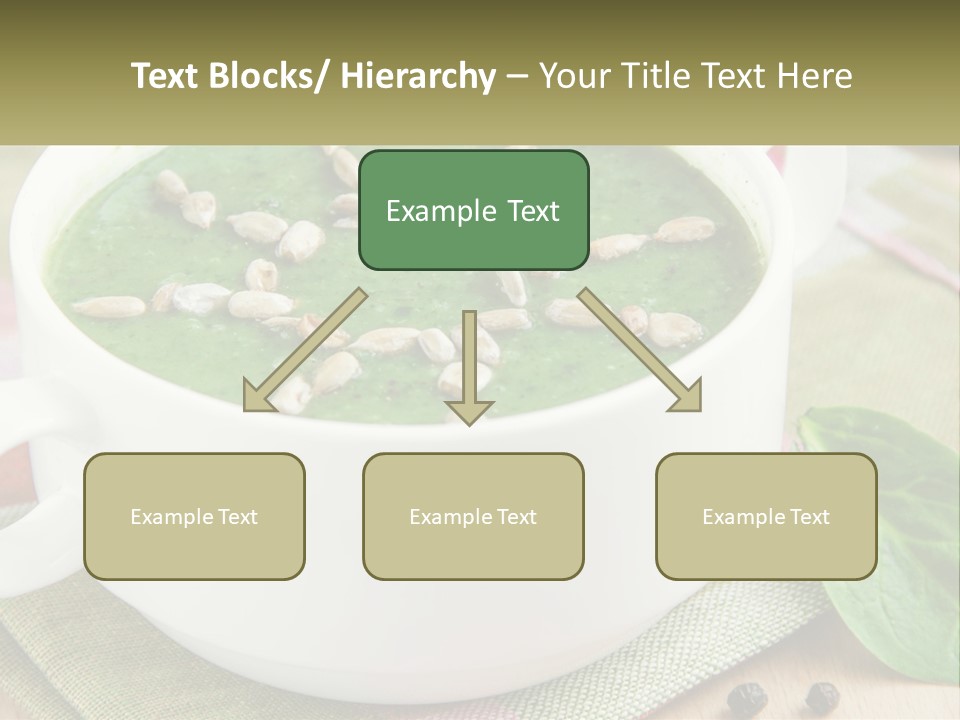 Text Blocks/ Hierarchy – Your Title Text Here

Example Text

Example Text

Example Text

Example Text